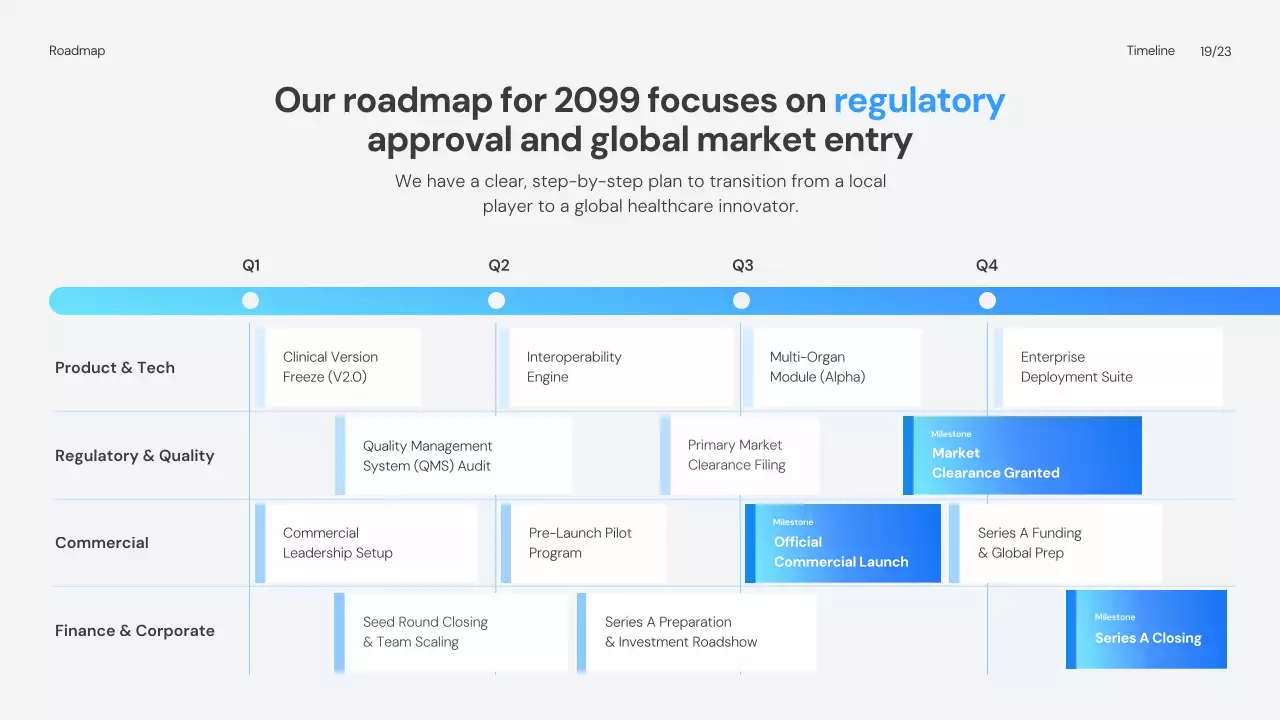 Roadmap

Timeline 19/23

Our roadmap for 2099 focuses on regulatory approval and global market entry

We have a clear, step-by-step plan to transition from a local player to a global healthcare innovator.

Q1 Q2 Q3 Q4

Product & Tech

Clinical Version Freeze (V2.0)

Interoperability Engine

Multi-Organ Module (Alpha)

Enterprise Deployment Suite

Regulatory & Quality

Quality Management System (QMS) Audit

Primary Market Clearance Filing

Milestone
Market Clearance Granted

Commercial

Commercial Leadership Setup

Pre-Launch Pilot Program

Milestone
Official Commercial Launch

Series A Funding & Global Prep

Finance & Corporate

Seed Round Closing & Team Scaling

Series A Preparation & Investment Roadshow

Milestone
Series A Closing